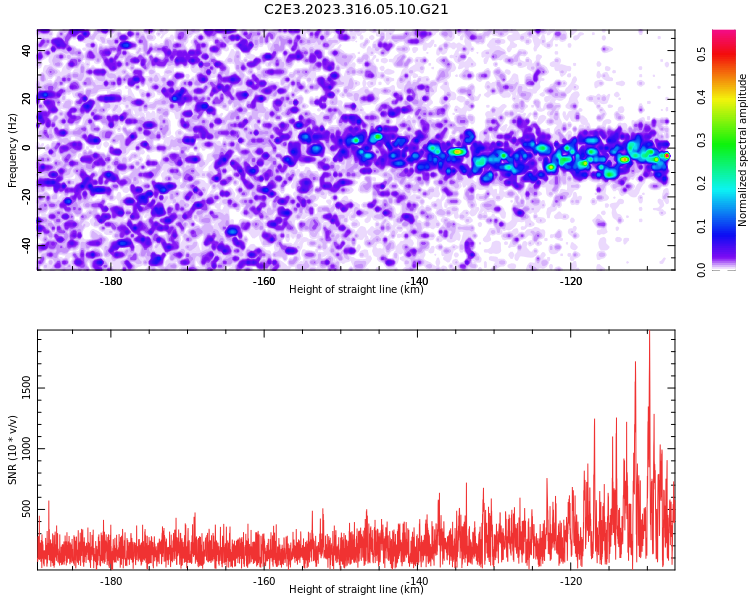 C2E3.2023.316.05.10.G21

Frequency (Hz)
40
20
0
-20
-40
-180
-160
-140
-120
Height of straight line (km)

Normalized spectral amplitude
0.0
0.1
0.2
0.3
0.4
0.5

SNR (10 * v/v)
1500
1000
500
-180
-160
-140
-120
Height of straight line (km)